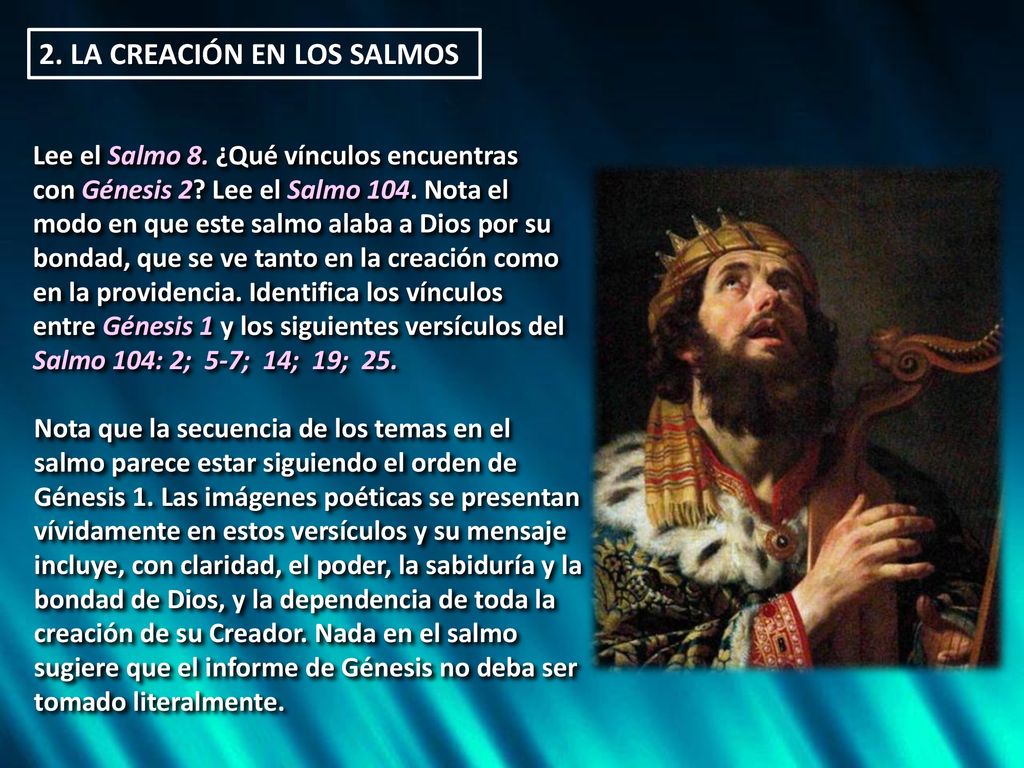 2. LA CREACIÓN EN LOS SALMOS

Lee el Salmo 8. ¿Qué vínculos encuentras con Génesis 2? Lee el Salmo 104. Nota el modo en que este salmo alaba a Dios por su bondad, que se ve tanto en la creación como en la providencia. Identifica los vínculos entre Génesis 1 y los siguientes versículos del Salmo 104: 2; 5-7; 14; 19; 25.

Nota que la secuencia de los temas en el salmo parece estar siguiendo el orden de Génesis 1. Las imágenes poéticas se presentan vívidamente en estos versículos y su mensaje incluye, con claridad, el poder, la sabiduría y la bondad de Dios, y la dependencia de toda la creación de su Creador. Nada en el salmo sugiere que el informe de Génesis no deba ser tomado literalmente.